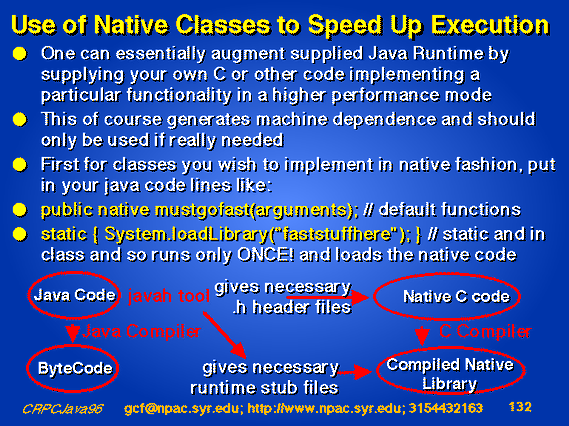 Use of Native Classes to Speed Up Execution

One can essentially augment supplied Java Runtime by supplying your own C or other code implementing a particular functionality in a higher performance mode

This of course generates machine dependence and should only be used if really needed

First for classes you wish to implement in native fashion, put in your java code lines like:

public native mustgofast(arguments); // default functions

static { System.loadLibrary("faststuffhere"); } // static and in class and so runs only ONCE! and loads the native code

Java Code

javah tool

gives necessary .h header files

Native C code

Java Compiler

C Compiler

ByteCode

gives necessary runtime stub files

Compiled Native Library

CRPCJava96 gcf@npac.syr.edu; http://www.npac.syr.edu; 3154432163 132